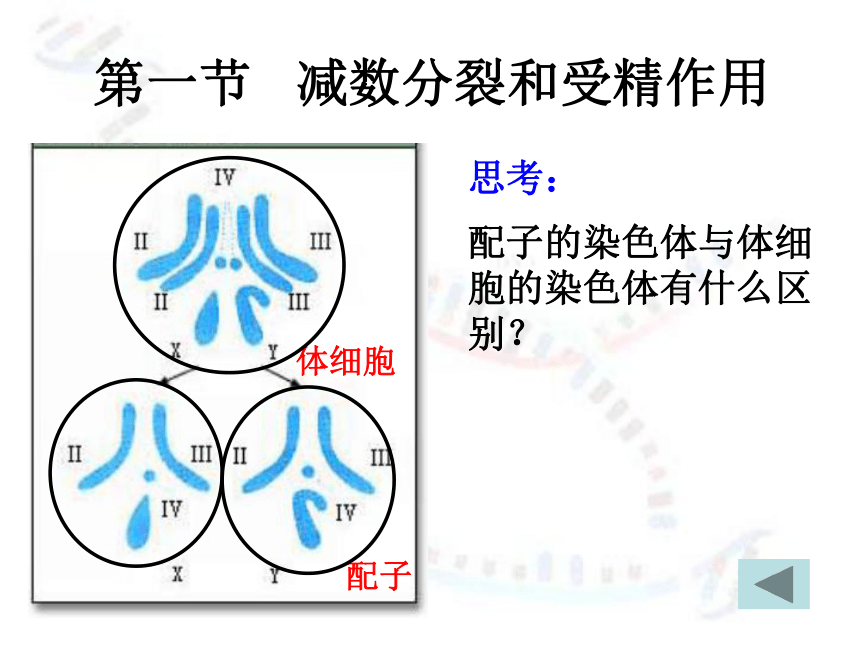 第一节 减数分裂和受精作用

IV

II

III

II

III

X

Y

体细胞

II

III

IV

X

II

III

IV

Y

配子

思考：

配子的染色体与体细胞的染色体有什么区别？